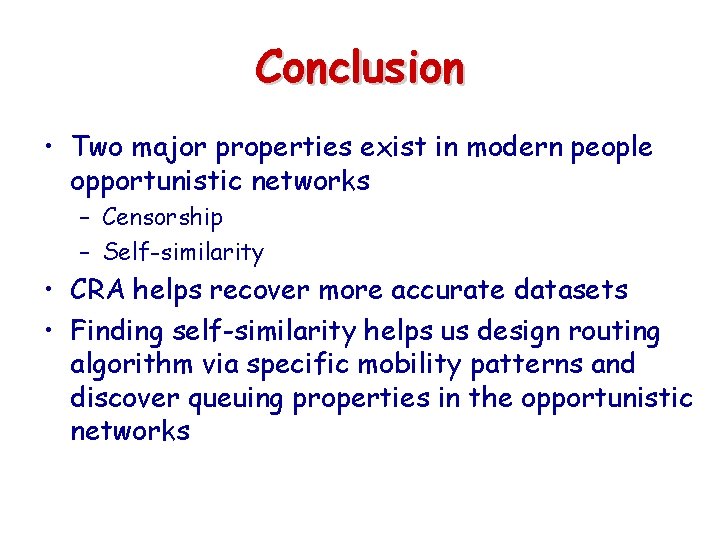 Conclusion

• Two major properties exist in modern people opportunistic networks
  – Censorship
  – Self-similarity
• CRA helps recover more accurate datasets
• Finding self-similarity helps us design routing algorithm via specific mobility patterns and discover queuing properties in the opportunistic networks